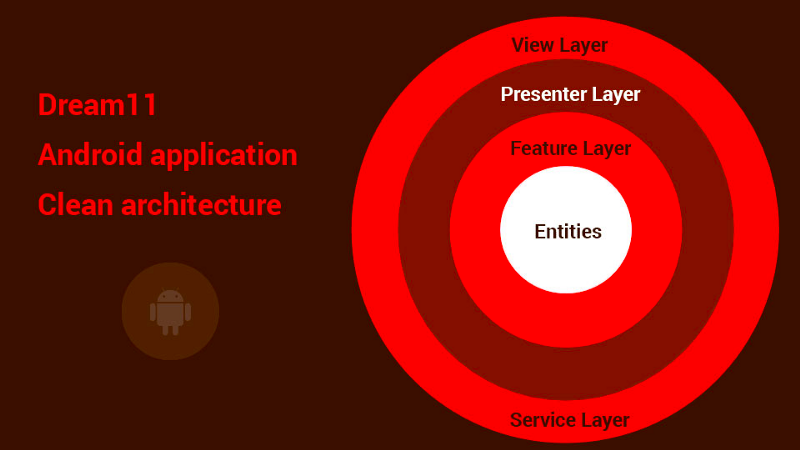 Dream11
Android application
Clean architecture

View Layer
Presenter Layer
Feature Layer
Entities
Service Layer